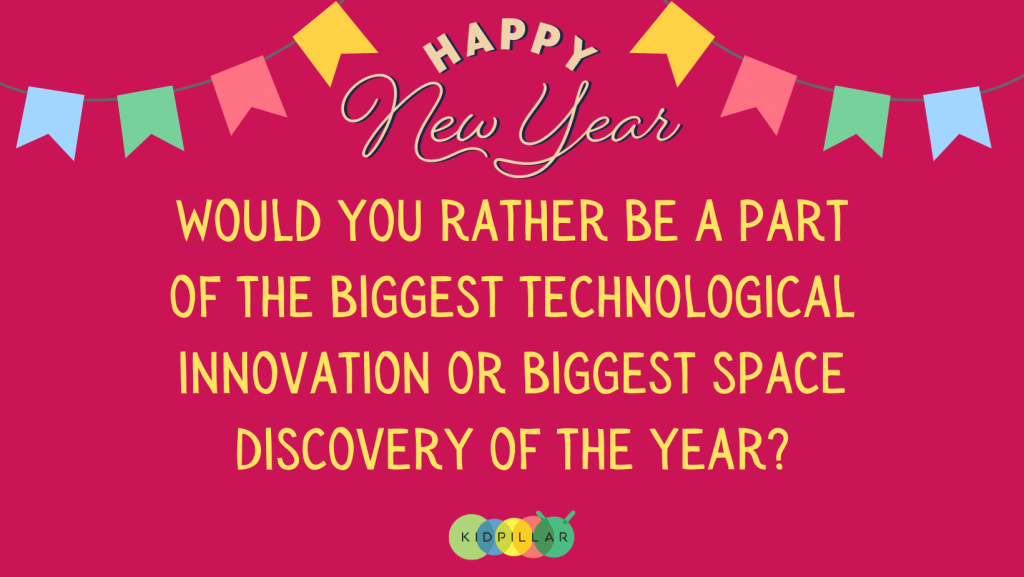 HAPPY
New Year

WOULD YOU RATHER BE A PART OF THE BIGGEST TECHNOLOGICAL INNOVATION OR BIGGEST SPACE DISCOVERY OF THE YEAR?

KIDPILLAR